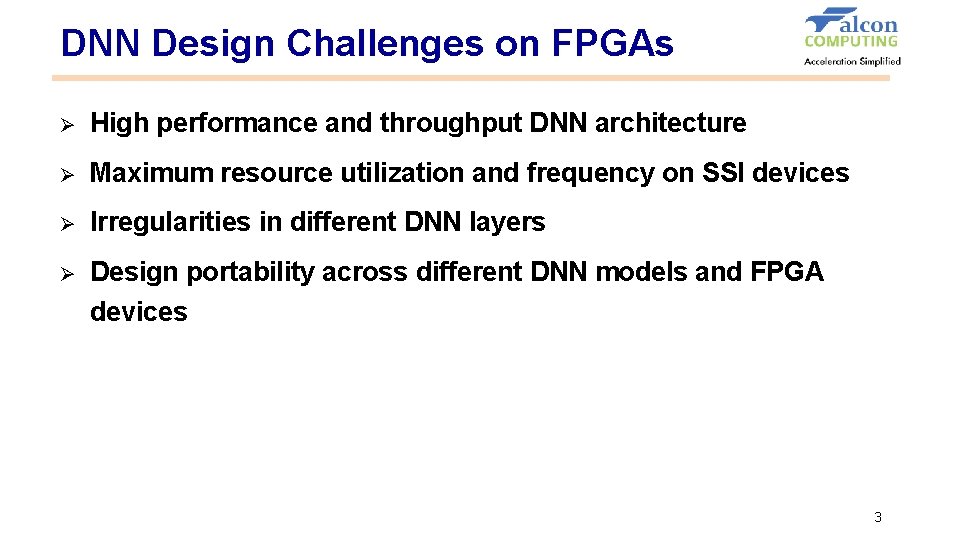 DNN Design Challenges on FPGAs

Falcon
COMPUTING
Acceleration Simplified

➢ High performance and throughput DNN architecture

➢ Maximum resource utilization and frequency on SSI devices

➢ Irregularities in different DNN layers

➢ Design portability across different DNN models and FPGA devices

3